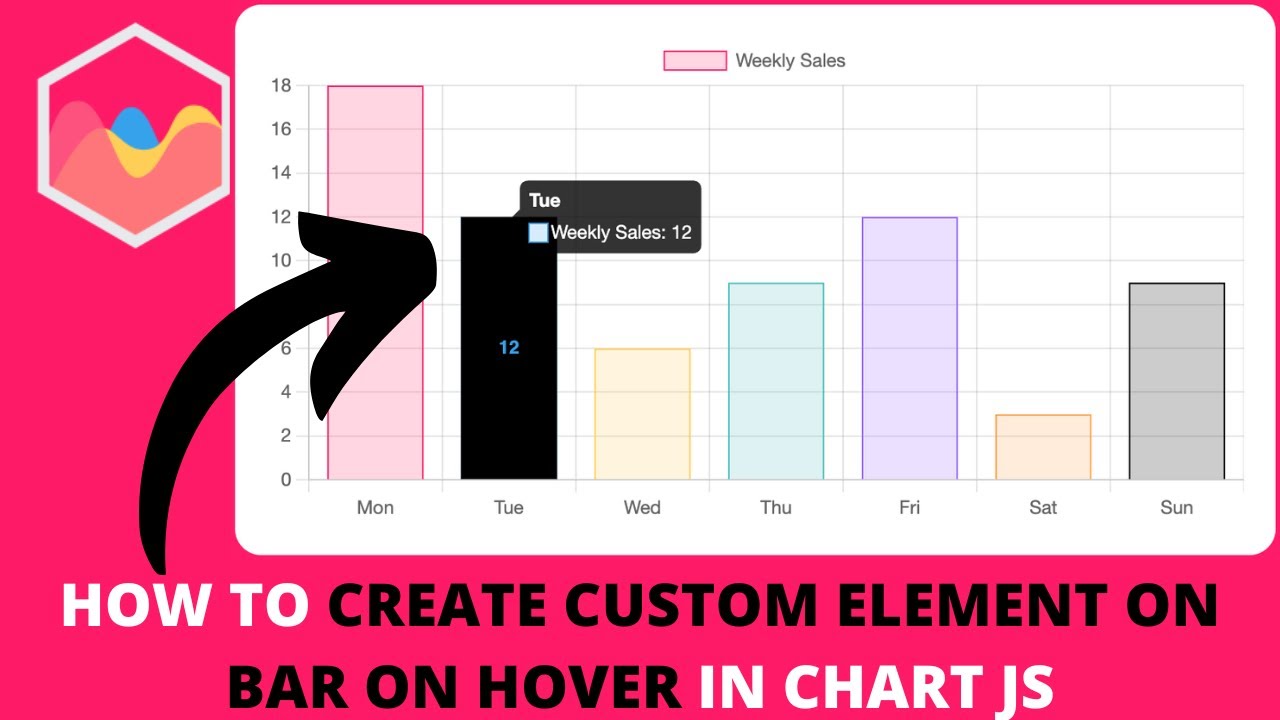 Weekly Sales

18
16
14
12
10
6
4
2
0

Tue
Weekly Sales: 12

12

Mon Tue Wed Thu Fri Sat Sun

HOW TO CREATE CUSTOM ELEMENT ON BAR ON HOVER IN CHART JS